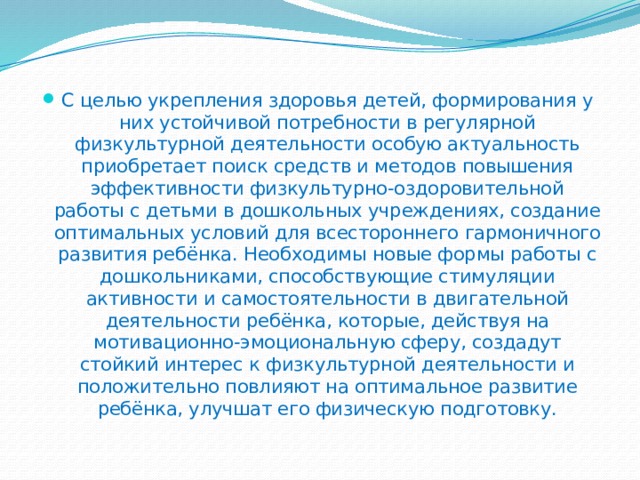 С целью укрепления здоровья детей, формирования у них устойчивой потребности в регулярной физкультурной деятельности особую актуальность приобретает поиск средств и методов повышения эффективности физкультурно-оздоровительной работы с детьми в дошкольных учреждениях, создание оптимальных условий для всестороннего гармоничного развития ребёнка. Необходимы новые формы работы с дошкольниками, способствующие стимуляции активности и самостоятельности в двигательной деятельности ребёнка, которые, действуя на мотивационно-эмоциональную сферу, создадут стойкий интерес к физкультурной деятельности и положительно повлияют на оптимальное развитие ребёнка, улучшат его физическую подготовку.